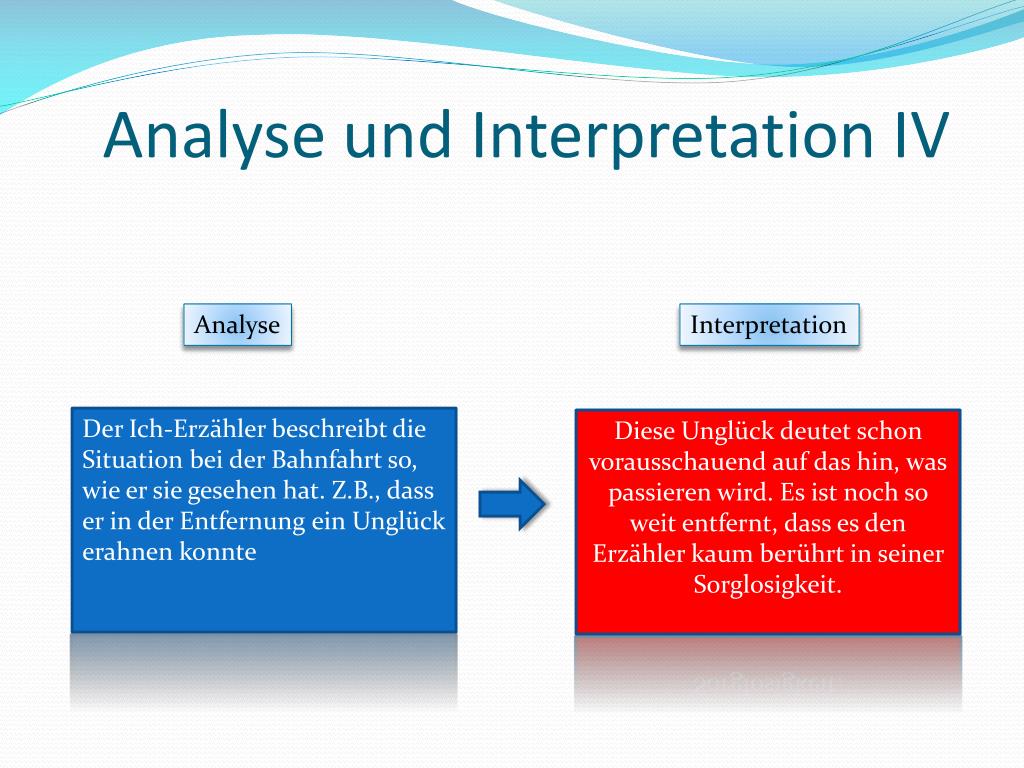 Analyse und Interpretation IV

Analyse

Interpretation

Der Ich-Erzähler beschreibt die Situation bei der Bahnfahrt so, wie er sie gesehen hat. Z.B., dass er in der Entfernung ein Unglück erahnen konnte

Diese Unglück deutet schon vorausschauend auf das hin, was passieren wird. Es ist noch so weit entfernt, dass es den Erzähler kaum berührt in seiner Sorglosigkeit.